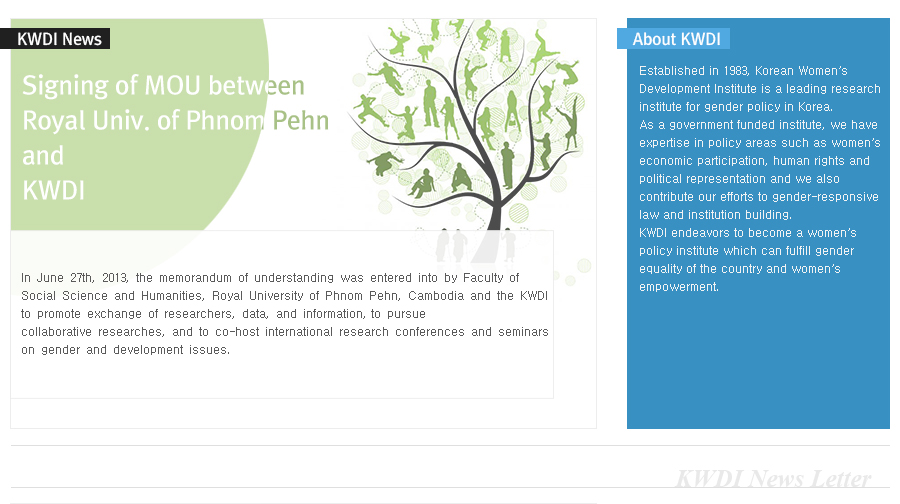 KWDI News

Signing of MOU between Royal Univ. of Phnom Pehn and KWDI

In June 27th, 2013, the memorandum of understanding was entered into by Faculty of Social Science and Humanities, Royal University of Phnom Pehn, Cambodia and the KWDI to promote exchange of researchers, data, and information, to pursue collaborative researches, and to co-host international research conferences and seminars on gender and development issues.

About KWDI

Established in 1983, Korean Women's Development Institute is a leading research institute for gender policy in Korea.
As a government funded institute, we have expertise in policy areas such as women's economic participation, human rights and political representation and we also contribute our efforts to gender-responsive law and institution building.
KWDI endeavors to become a women's policy institute which can fulfill gender equality of the country and women's empowerment.

KWDI News Letter